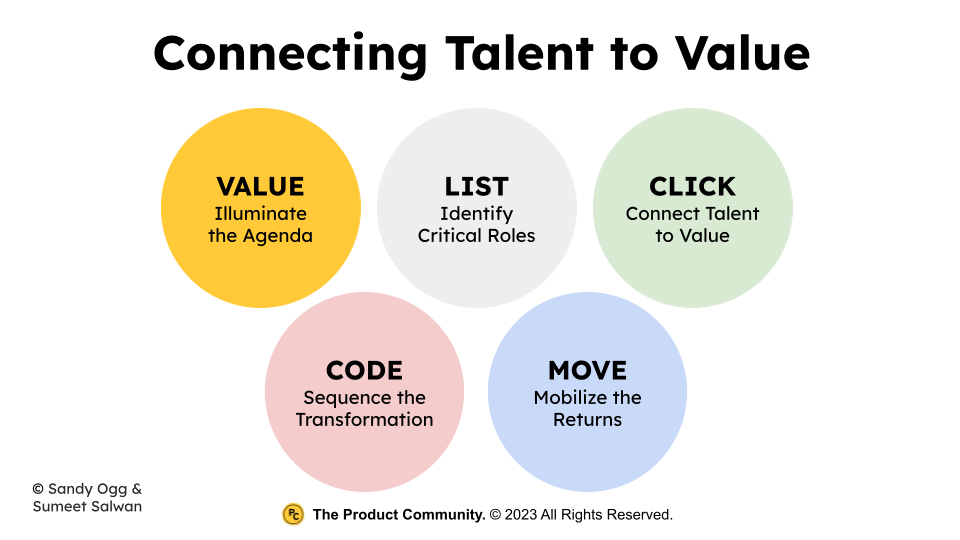 Connecting Talent to Value

VALUE
Illuminate the Agenda

LIST
Identify Critical Roles

CLICK
Connect Talent to Value

CODE
Sequence the Transformation

MOVE
Mobilize the Returns

© Sandy Ogg & Sumeet Salwan

PC The Product Community. © 2023 All Rights Reserved.